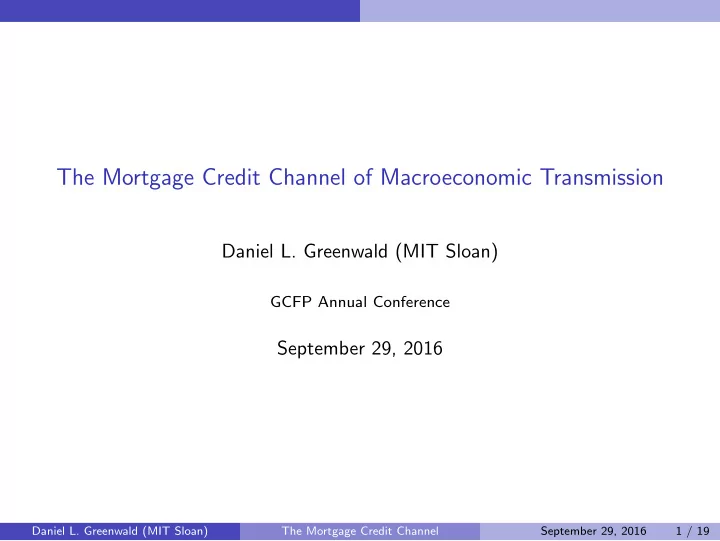 The Mortgage Credit Channel of Macroeconomic Transmission

Daniel L. Greenwald (MIT Sloan)

GCFP Annual Conference

September 29, 2016

Daniel L. Greenwald (MIT Sloan) The Mortgage Credit Channel September 29, 2016 1 / 19